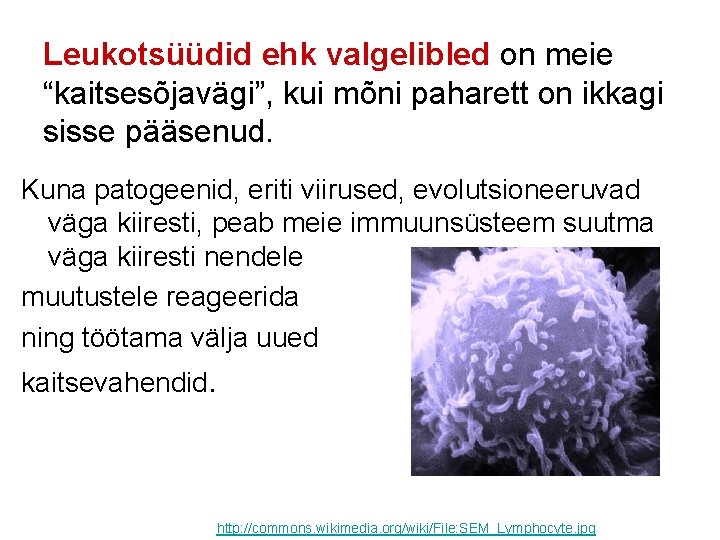 Leukotsüüdid ehk valgelibled on meie “kaitsesõjavägi”, kui mõni paharett on ikkagi sisse pääsenud.

Kuna patogeenid, eriti viirused, evolutsioneeruvad väga kiiresti, peab meie immuunsüsteem suutma väga kiiresti nendele muutustele reageerida ning töötama välja uued kaitsevahendid.

http://commons.wikimedia.org/wiki/File:SEM_Lymphocyte.jpg